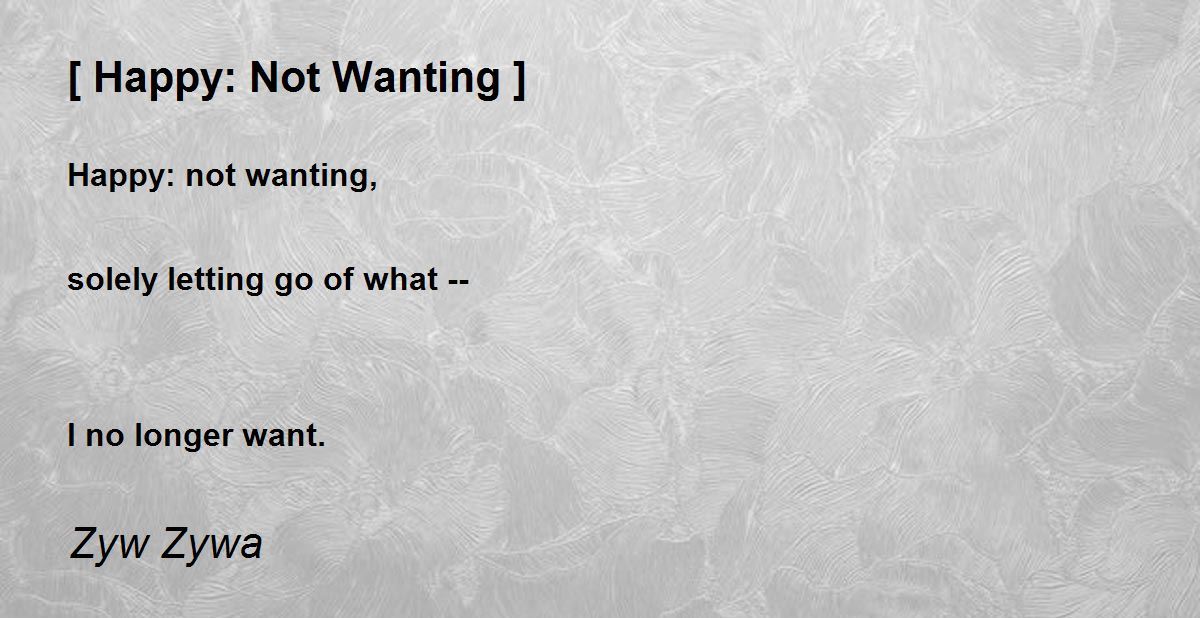 [ Happy: Not Wanting ]

Happy: not wanting,

solely letting go of what --

I no longer want.

Zyw Zywa